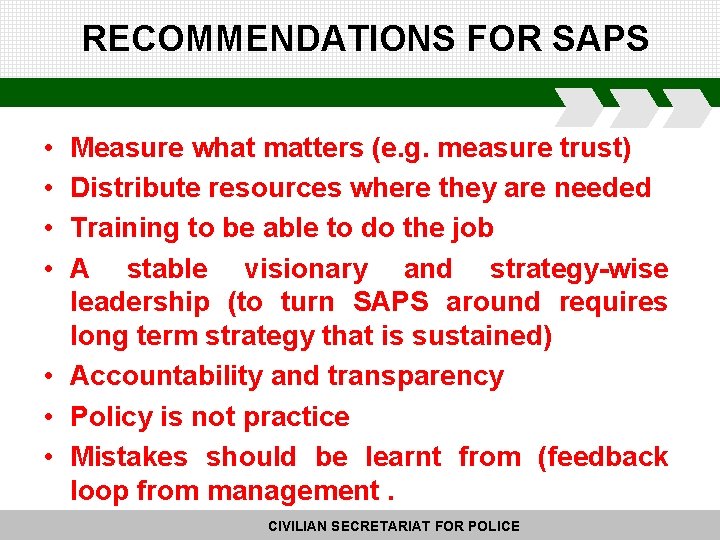 RECOMMENDATIONS FOR SAPS

• Measure what matters (e.g. measure trust)
• Distribute resources where they are needed
• Training to be able to do the job
• A stable visionary and strategy-wise leadership (to turn SAPS around requires long term strategy that is sustained)
• Accountability and transparency
• Policy is not practice
• Mistakes should be learnt from (feedback loop from management .

CIVILIAN SECRETARIAT FOR POLICE